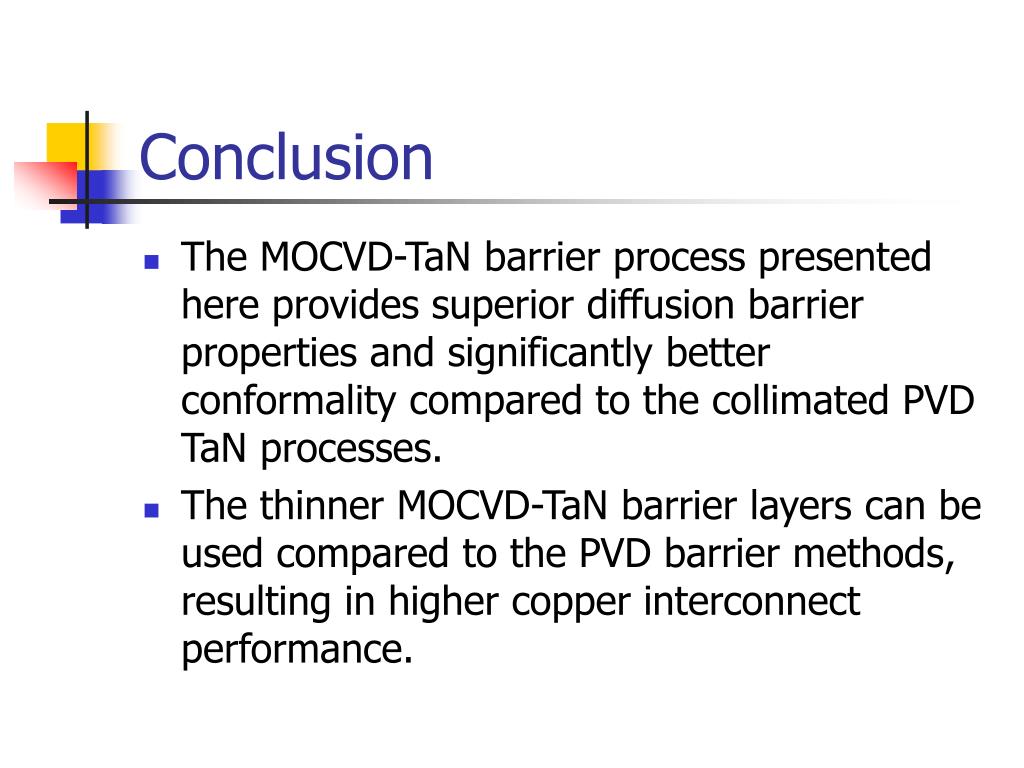 Conclusion

- The MOCVD-TaN barrier process presented here provides superior diffusion barrier properties and significantly better conformality compared to the collimated PVD TaN processes.
- The thinner MOCVD-TaN barrier layers can be used compared to the PVD barrier methods, resulting in higher copper interconnect performance.